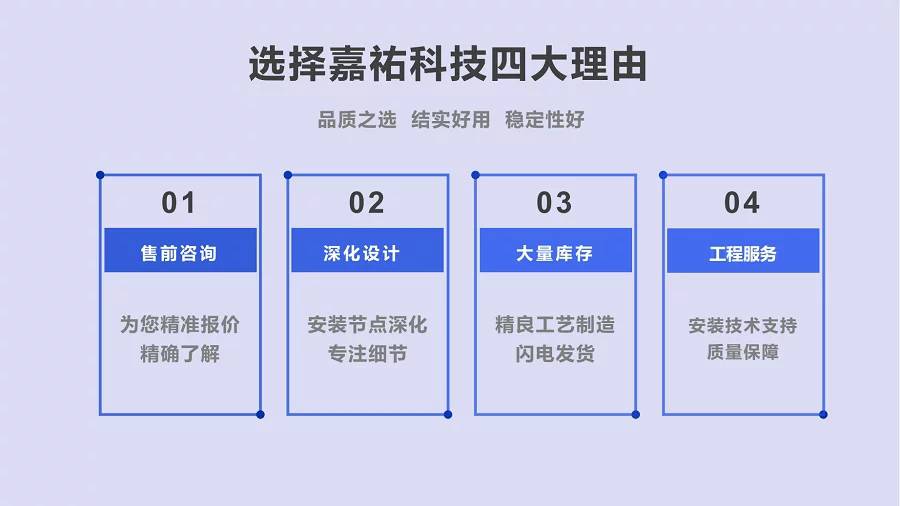 选择嘉祐科技四大理由

品质之选 结实好用 稳定性好

01

售前咨询

为您精准报价
精确了解

02

深化设计

安装节点深化
专注细节

03

大量库存

精良工艺制造
闪电发货

04

工程服务

安装技术支持
质量保障